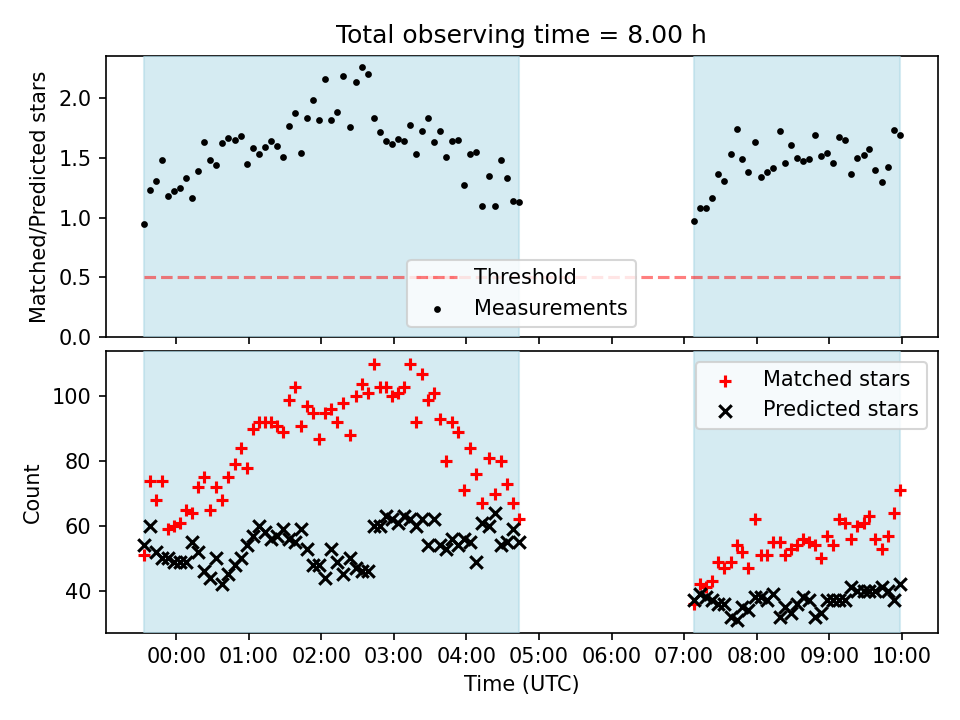 Total observing time = 8.00 h

Matched/Predicted stars

2.0
1.5
1.0
0.5
0.0

Threshold
Measurements

Count

100
80
60
40

Matched stars
Predicted stars

00:00 01:00 02:00 03:00 04:00 05:00 06:00 07:00 08:00 09:00 10:00

Time (UTC)